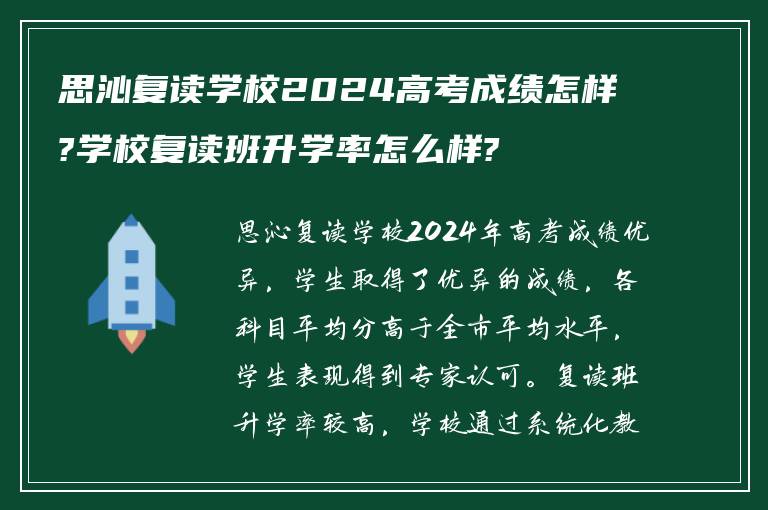 思沁复读学校2024高考成绩怎样?学校复读班升学率怎么样?

思沁复读学校2024年高考成绩优异，学生取得了优异的成绩，各科目平均分高于全市平均水平，学生表现得到专家认可。复读班升学率较高，学校通过系统化教